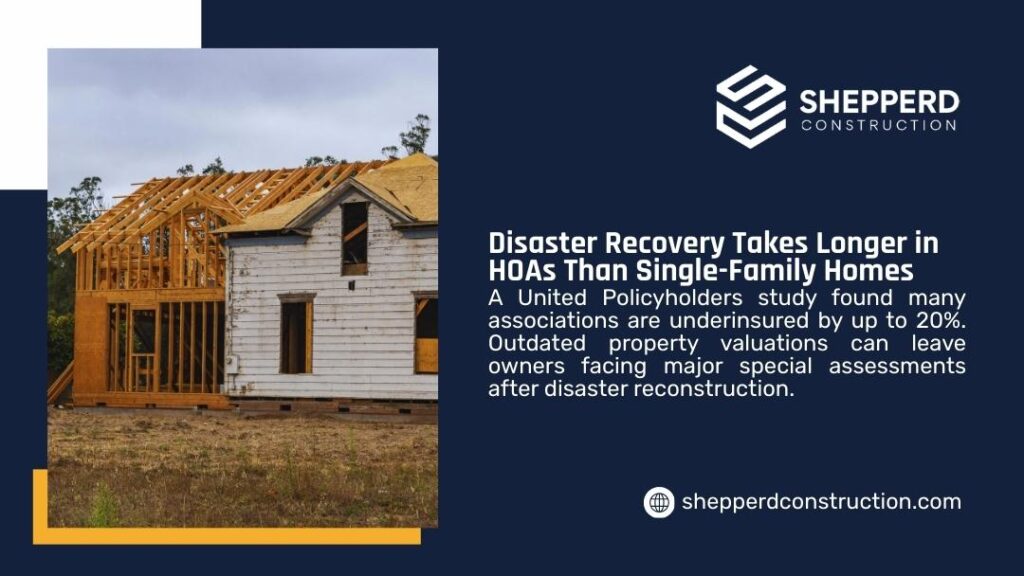 SHEPPERD
CONSTRUCTION

Disaster Recovery Takes Longer in HOAs Than Single-Family Homes

A United Policyholders study found many associations are underinsured by up to 20%. Outdated property valuations can leave owners facing major special assessments after disaster reconstruction.

shepperdconstruction.com